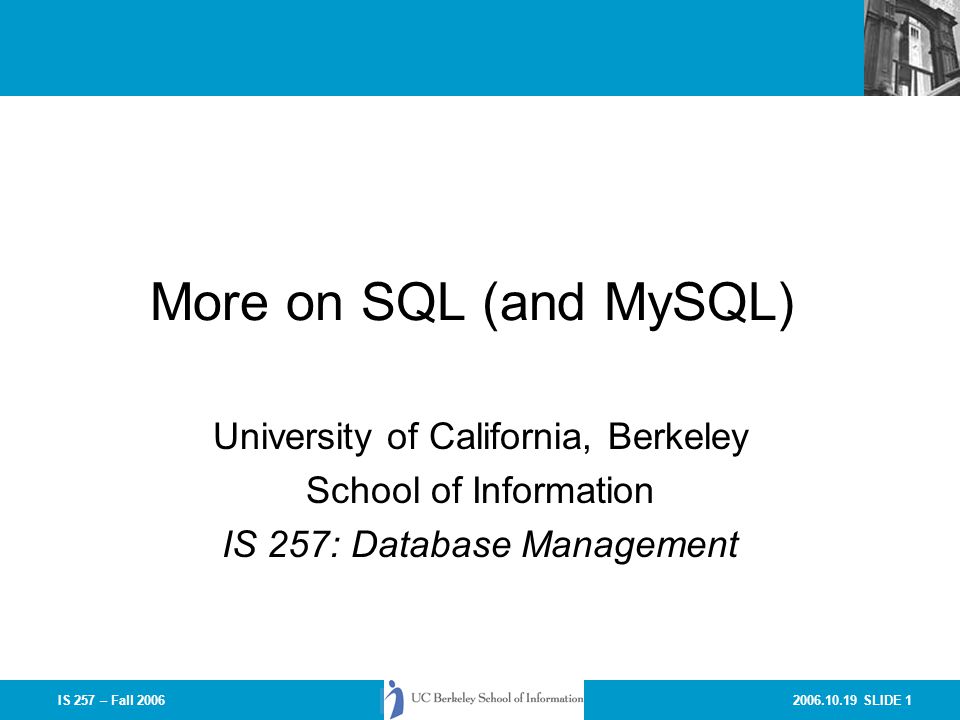 More on SQL (and MySQL)

University of California, Berkeley
School of Information
IS 257: Database Management

IS 257 – Fall 2006

UC Berkeley School of Information

2006.10.19 SLIDE 1